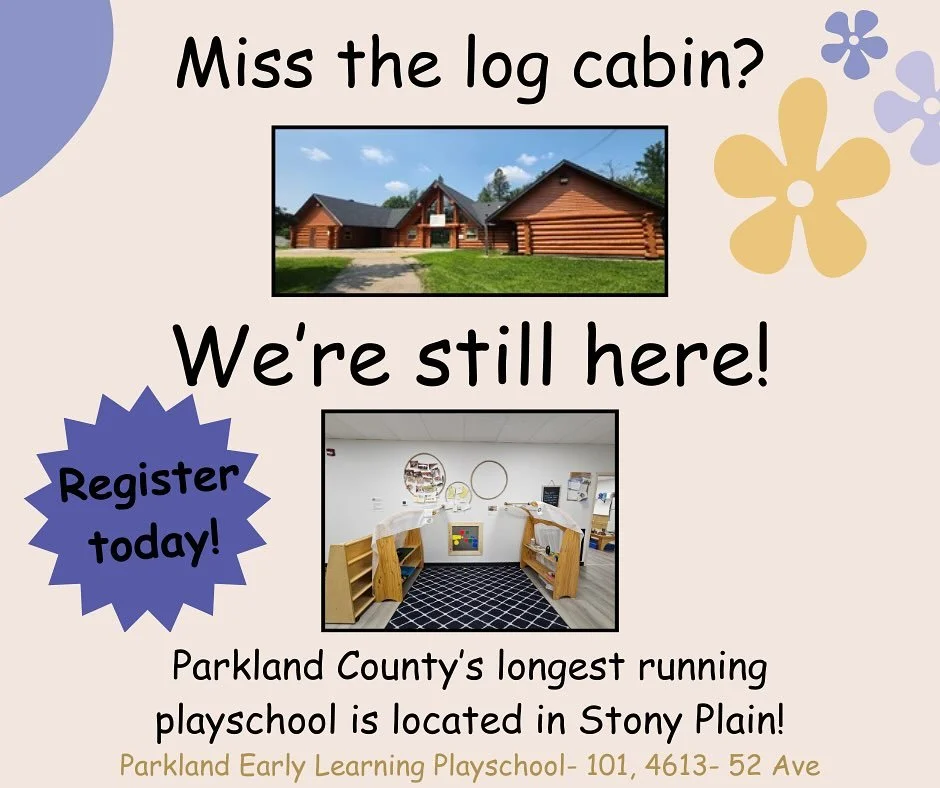 Miss the log cabin?

We're still here!

Register today!

Parkland County's longest running playschool is located in Stony Plain!

Parkland Early Learning Playschool- 101, 4613- 52 Ave